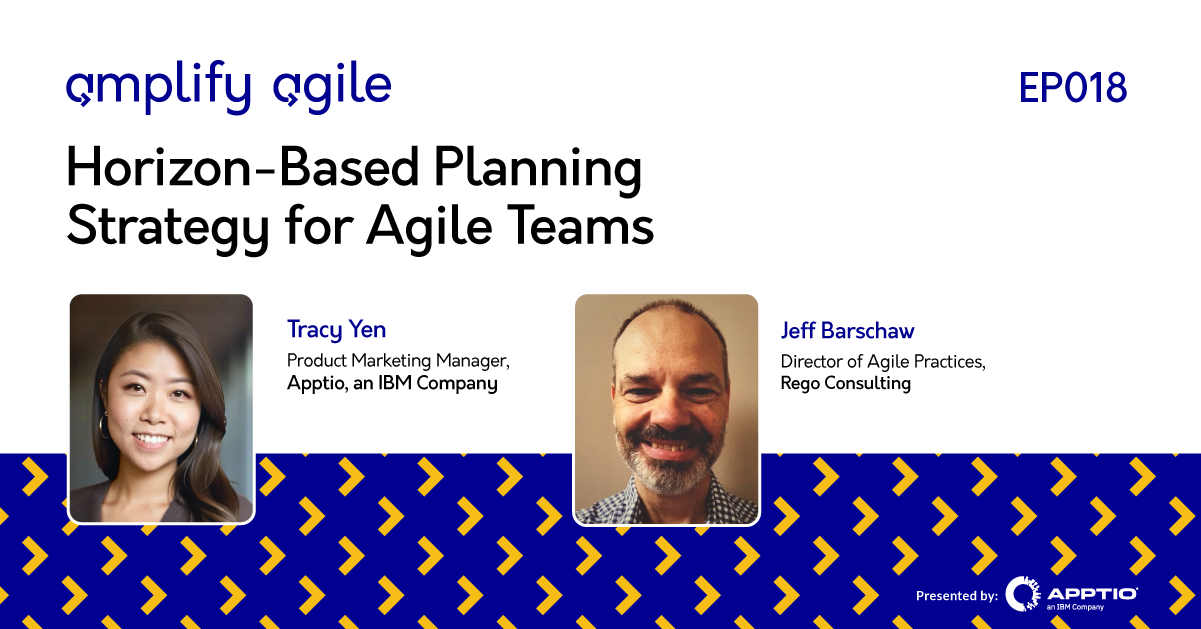 amplify agile

EP018

Horizon-Based Planning Strategy for Agile Teams

Tracy Yen
Product Marketing Manager,
Apptio, an IBM Company

Jeff Barschaw
Director of Agile Practices,
Rego Consulting

Presented by: APPTIO an IBM Company